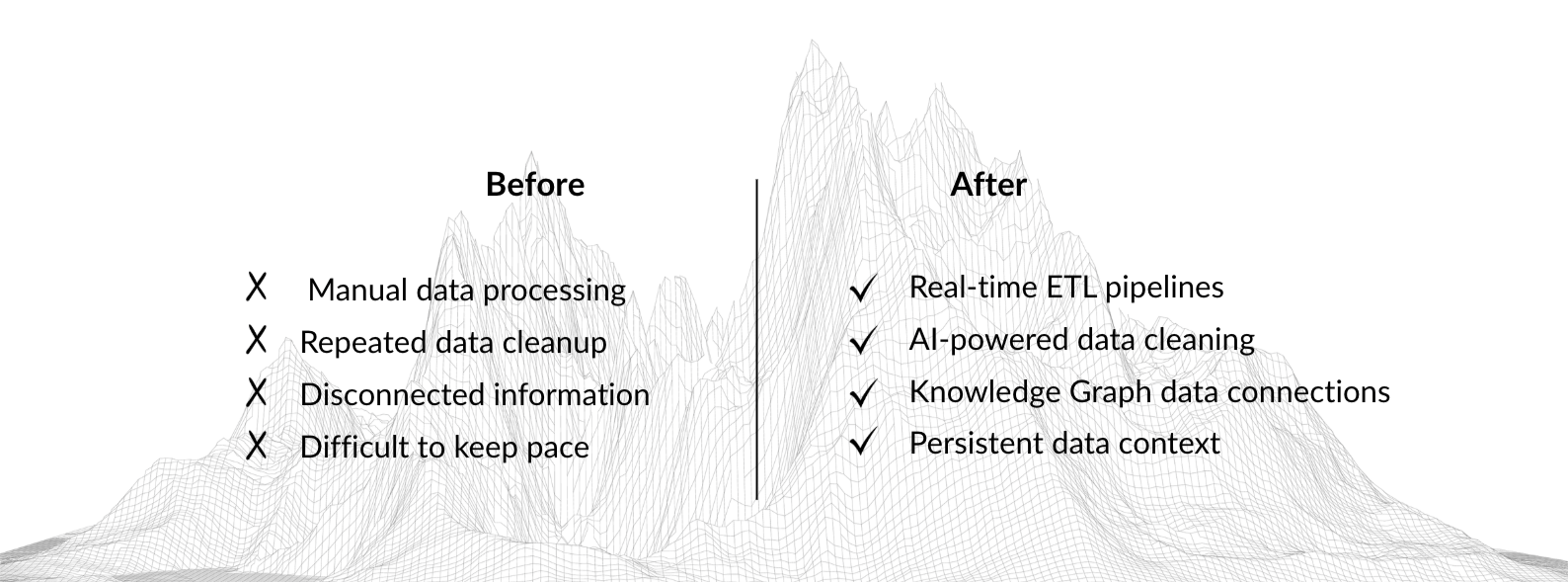 Before

X Manual data processing
X Repeated data cleanup
X Disconnected information
X Difficult to keep pace

After

✓ Real-time ETL pipelines
✓ AI-powered data cleaning
✓ Knowledge Graph data connections
✓ Persistent data context